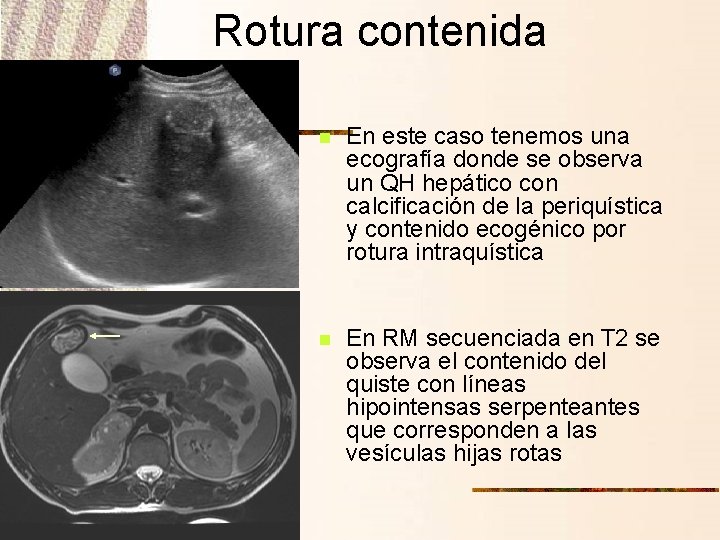 Rotura contenida

En este caso tenemos una ecografía donde se observa un QH hepático con calcificación de la periquística y contenido ecogénico por rotura intraquística

En RM secuenciada en T2 se observa el contenido del quiste con líneas hipointensas serpenteantes que corresponden a las vesículas hijas rotas